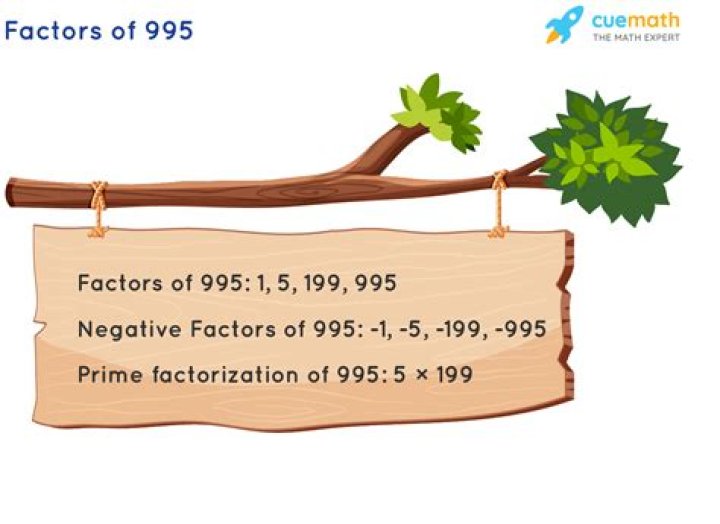 Factors of 995

cuemath
THE MATH EXPERT

Factors of 995: 1, 5, 199, 995

Negative Factors of 995: -1, -5, -199, -995

Prime factorization of 995: $5 \times 199$